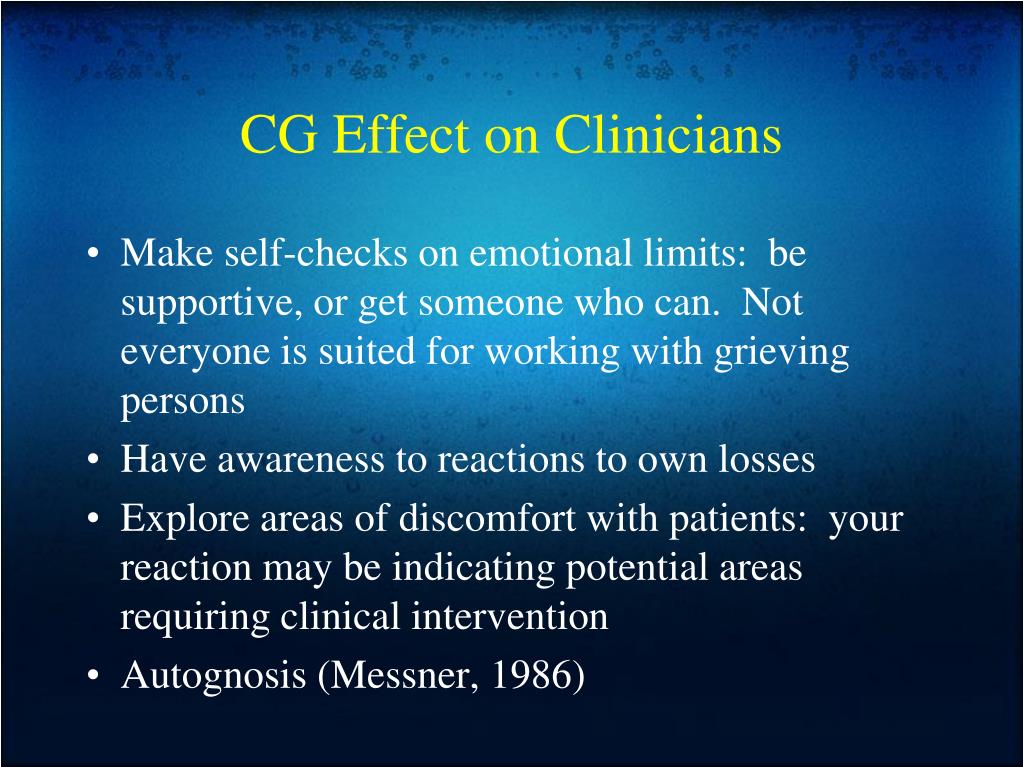 CG Effect on Clinicians

• Make self-checks on emotional limits: be supportive, or get someone who can. Not everyone is suited for working with grieving persons
• Have awareness to reactions to own losses
• Explore areas of discomfort with patients: your reaction may be indicating potential areas requiring clinical intervention
• Autognosis (Messner, 1986)